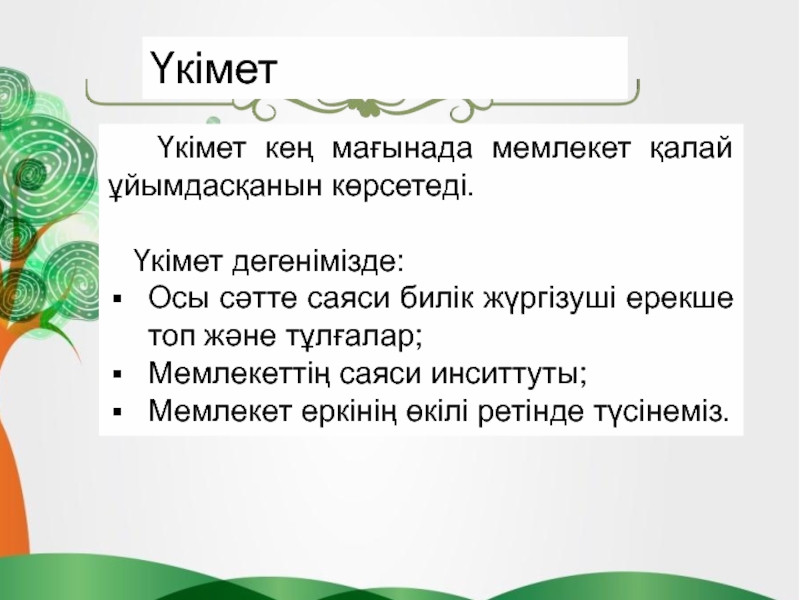 Үкімет

Үкімет кең мағынада мемлекет қалай ұйымдасқанын көрсетеді.

Үкімет дегенімізде:
▪ Осы сәтте саяси билік жүргізуші ерекше топ және тұлғалар;
▪ Мемлекеттің саяси инситтуты;
▪ Мемлекет еркінің өкілі ретінде түсінеміз.